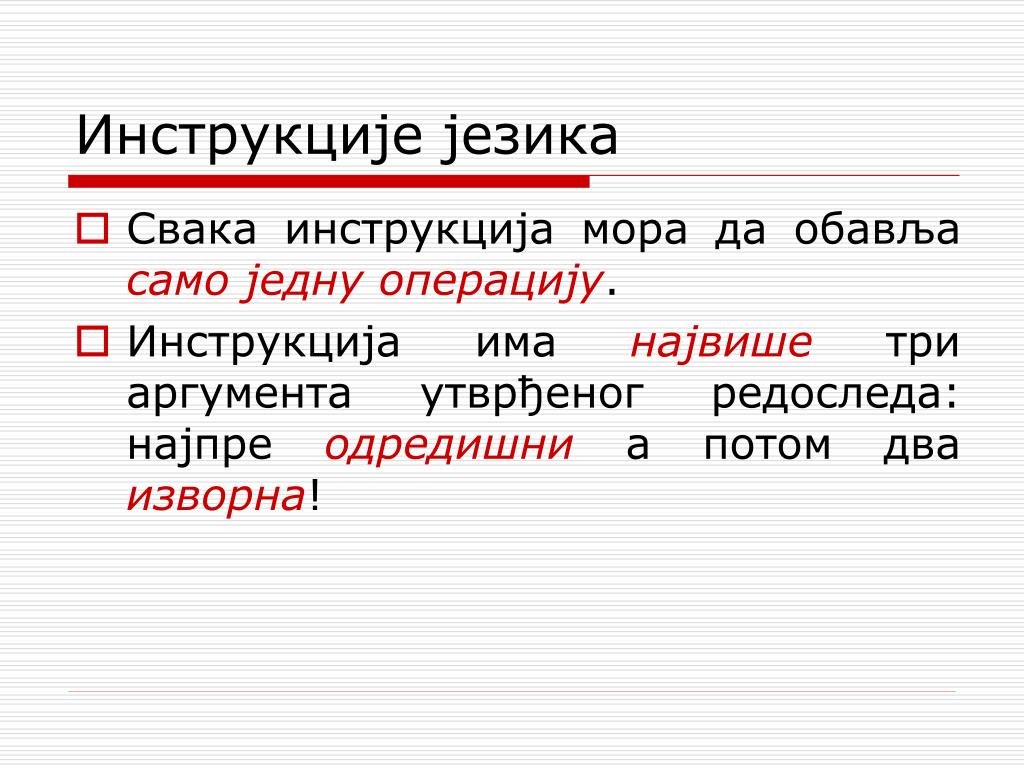 Инструкције језика

Свака инструкција мора да обавља само једну операцију.

Инструкција има највише три аргумента утврђеног редоследа: најпре одредишни а потом два изворна!